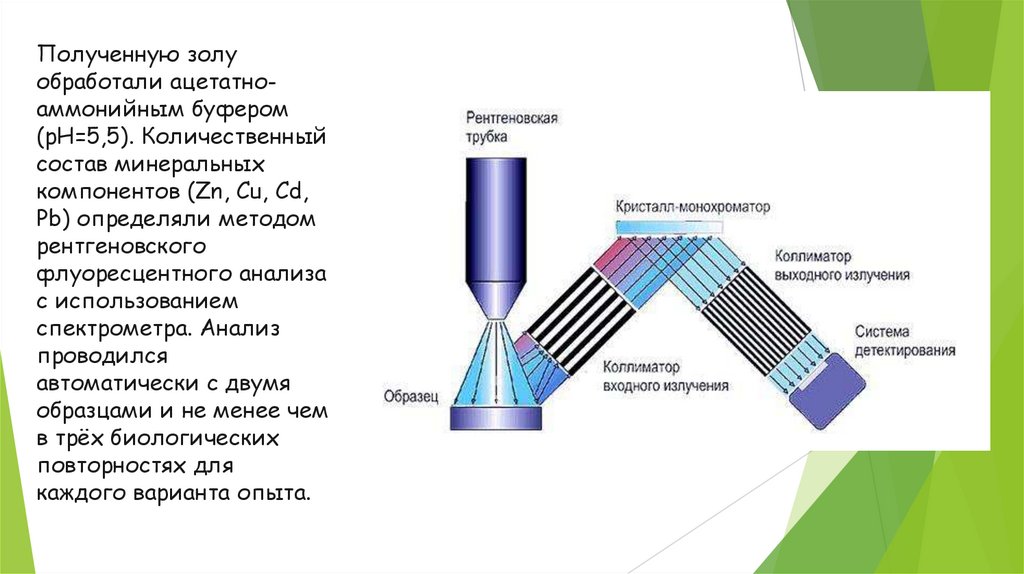 Полученную золу обработали ацетатно-аммонийным буфером (pH=5,5). Количественный состав минеральных компонентов (Zn, Cu, Cd, Pb) определяли методом рентгеновского флуоресцентного анализа с использованием спектрометра. Анализ проводился автоматически с двумя образцами и не менее чем в трёх биологических повторностях для каждого варианта опыта.

Рентгеновская трубка

Кристалл-монохроматор

Коллиматор выходного излучения

Система детектирования

Коллиматор входного излучения

Образец